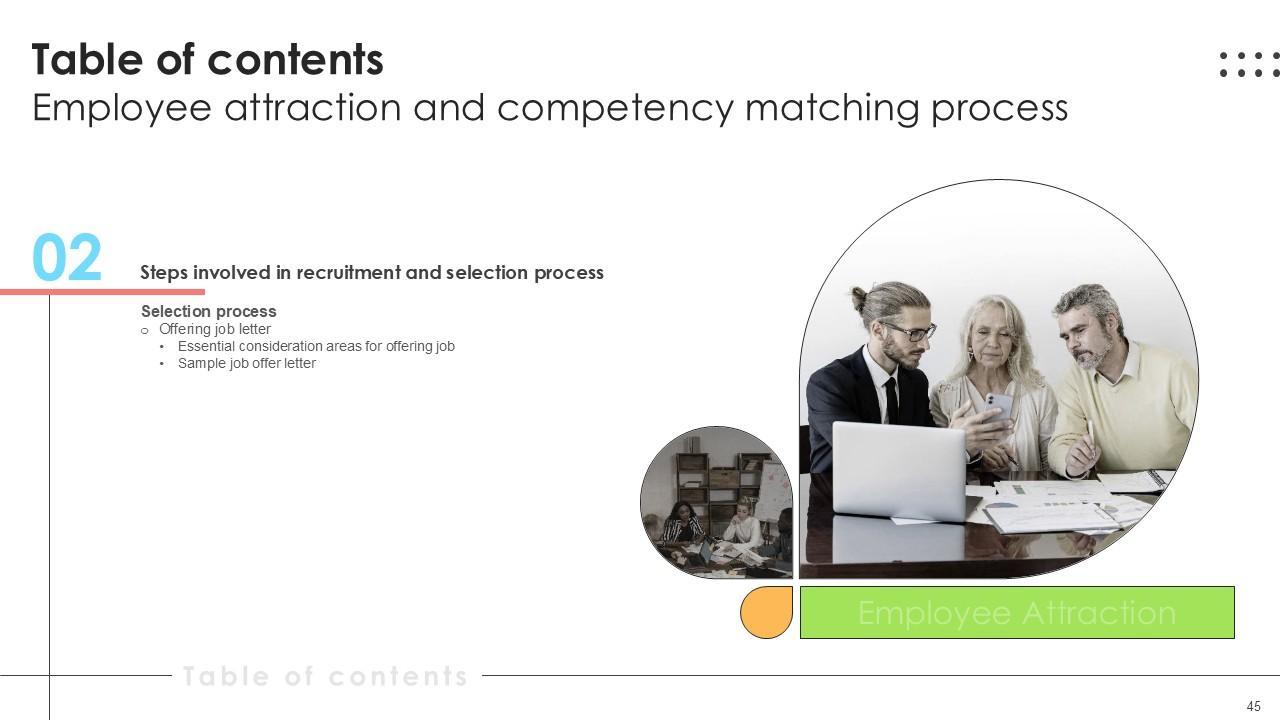 Table of contents
Employee attraction and competency matching process

02

Steps involved in recruitment and selection process

Selection process
o Offering job letter
• Essential consideration areas for offering job
• Sample job offer letter

Employee Attraction

Table of contents

45